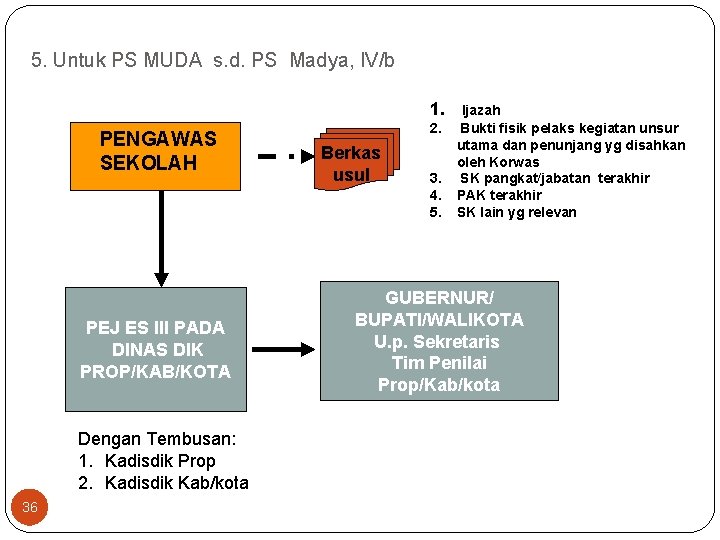 5. Untuk PS MUDA s.d. PS Madya, IV/b

PENGAWAS SEKOLAH

Berkas usul

1. Ijazah
2. Bukti fisik pelaks kegiatan unsur utama dan penunjang yg disahkan oleh Korwas
3. SK pangkat/jabatan terakhir
4. PAK terakhir
5. SK lain yg relevan

PEJ ES III PADA DINAS DIK PROP/KAB/KOTA

GUBERNUR/ BUPATI/WALIKOTA U.p. Sekretaris Tim Penilai Prop/Kab/kota

Dengan Tembusan:
1. Kadisdik Prop
2. Kadisdik Kab/kota

36